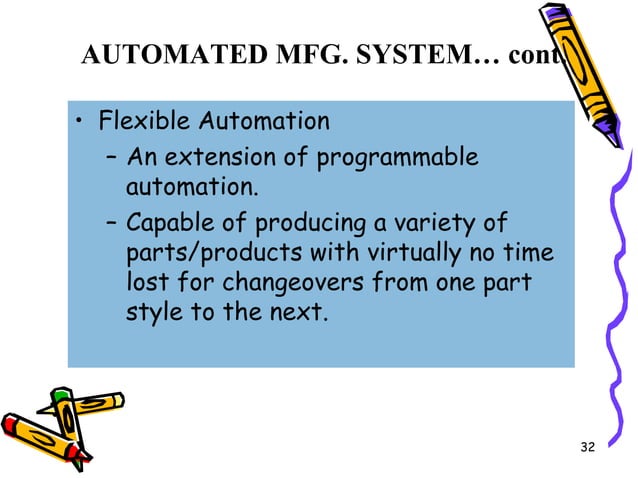 AUTOMATED MFG. SYSTEM… cont.

• Flexible Automation
  – An extension of programmable automation.
  – Capable of producing a variety of parts/products with virtually no time lost for changeovers from one part style to the next.

32